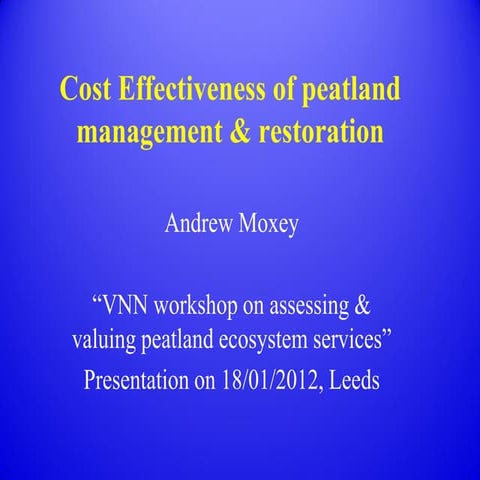 Cost Effectiveness of peatland management & restoration

Andrew Moxey

“VNN workshop on assessing & valuing peatland ecosystem services”
Presentation on 18/01/2012, Leeds